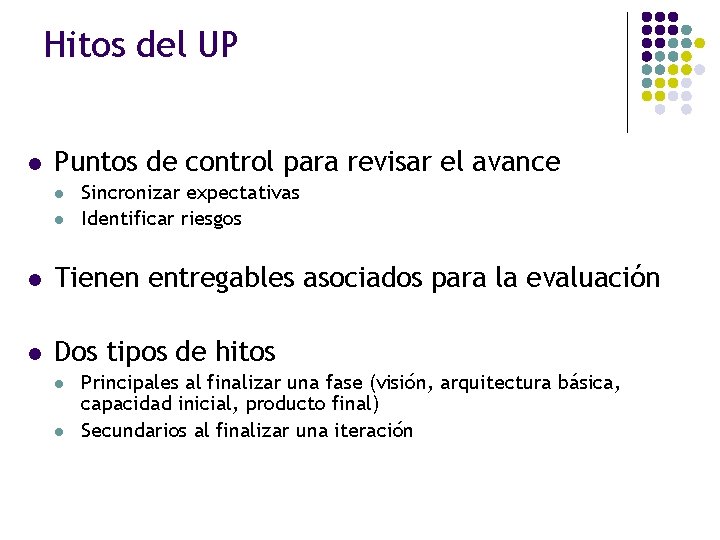 Hitos del UP

- Puntos de control para revisar el avance
  - Sincronizar expectativas
  - Identificar riesgos

- Tienen entregables asociados para la evaluación

- Dos tipos de hitos
  - Principales al finalizar una fase (visión, arquitectura básica, capacidad inicial, producto final)
  - Secundarios al finalizar una iteración